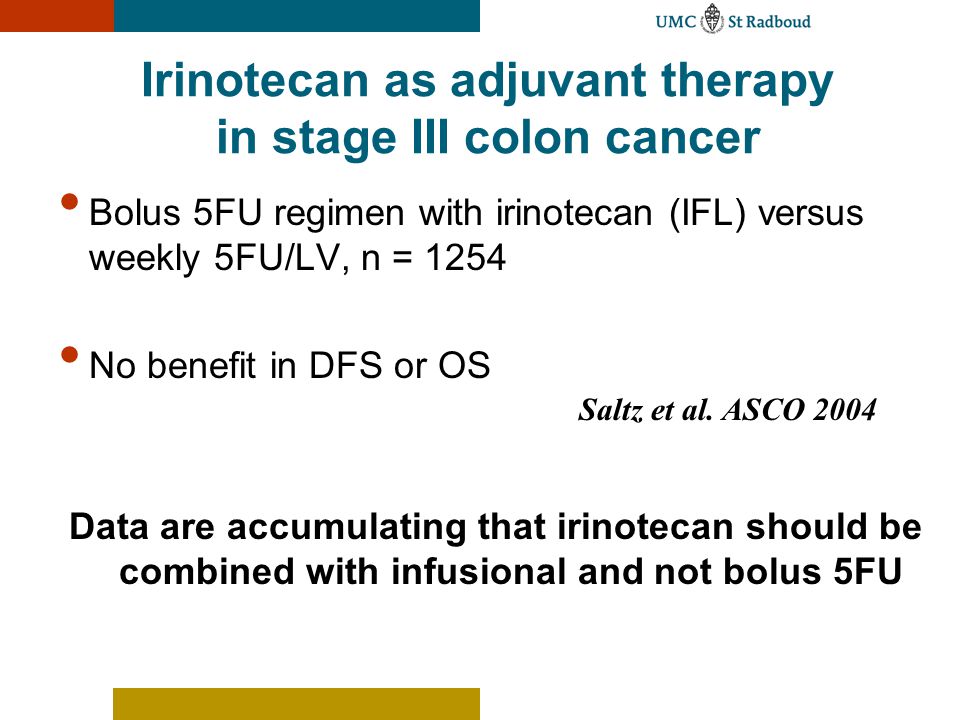 UMC St Radboud

Irinotecan as adjuvant therapy in stage III colon cancer

• Bolus 5FU regimen with irinotecan (IFL) versus weekly 5FU/LV, n = 1254

• No benefit in DFS or OS

Saltz et al. ASCO 2004

Data are accumulating that irinotecan should be combined with infusional and not bolus 5FU